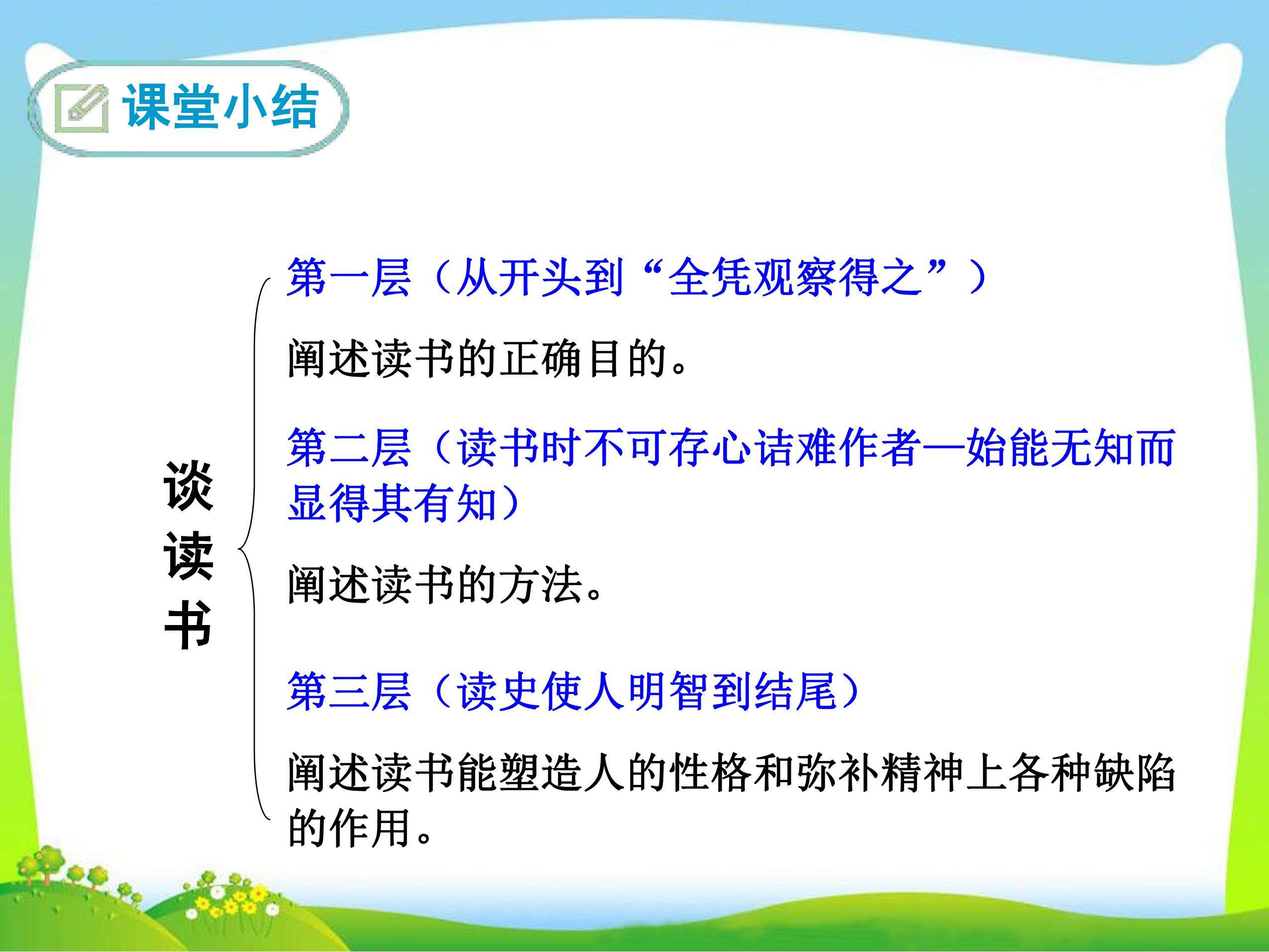 课堂小结

谈读书

第一层（从开头到“全凭观察得之”）

阐述读书的正确目的。

第二层（读书时不可存心诘难作者—始能无知而显得其有知）

阐述读书的方法。

第三层（读史使人明智到结尾）

阐述读书能塑造人的性格和弥补精神上各种缺陷的作用。